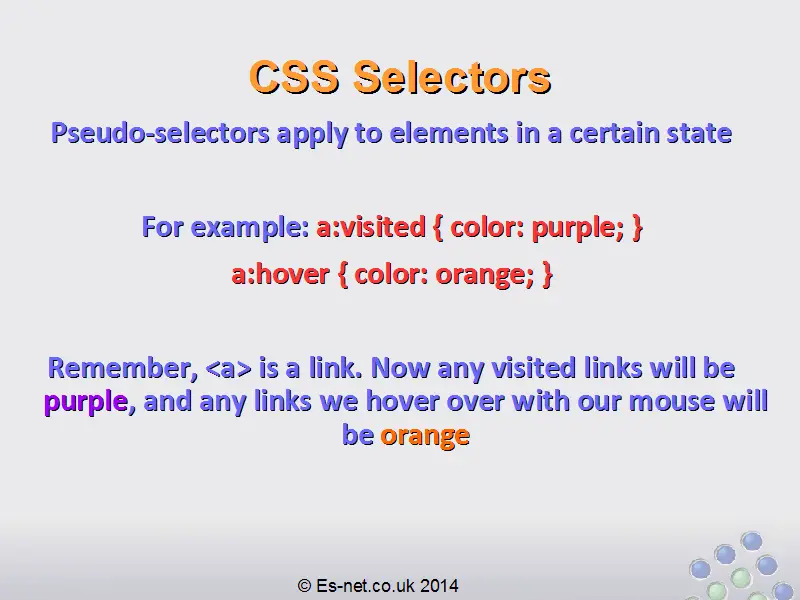 CSS Selectors

Pseudo-selectors apply to elements in a certain state

For example: a:visited { color: purple; }
a:hover { color: orange; }

Remember, <a> is a link. Now any visited links will be purple, and any links we hover over with our mouse will be orange

© Es-net.co.uk 2014